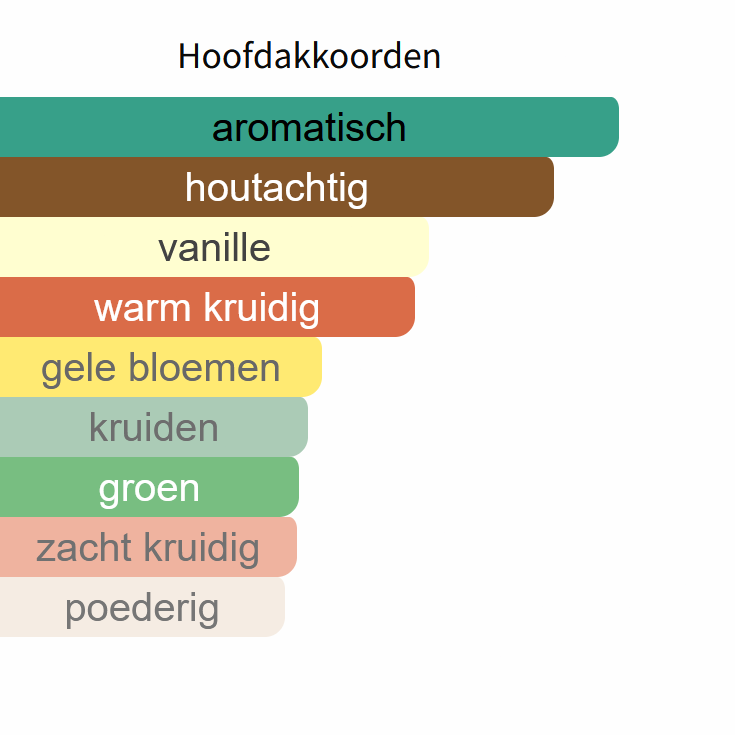 Hoofdakkoorden

aromatisch
houtachtig
vanille
warm kruidig
gele bloemen
kruiden
groen
zacht kruidig
poederig